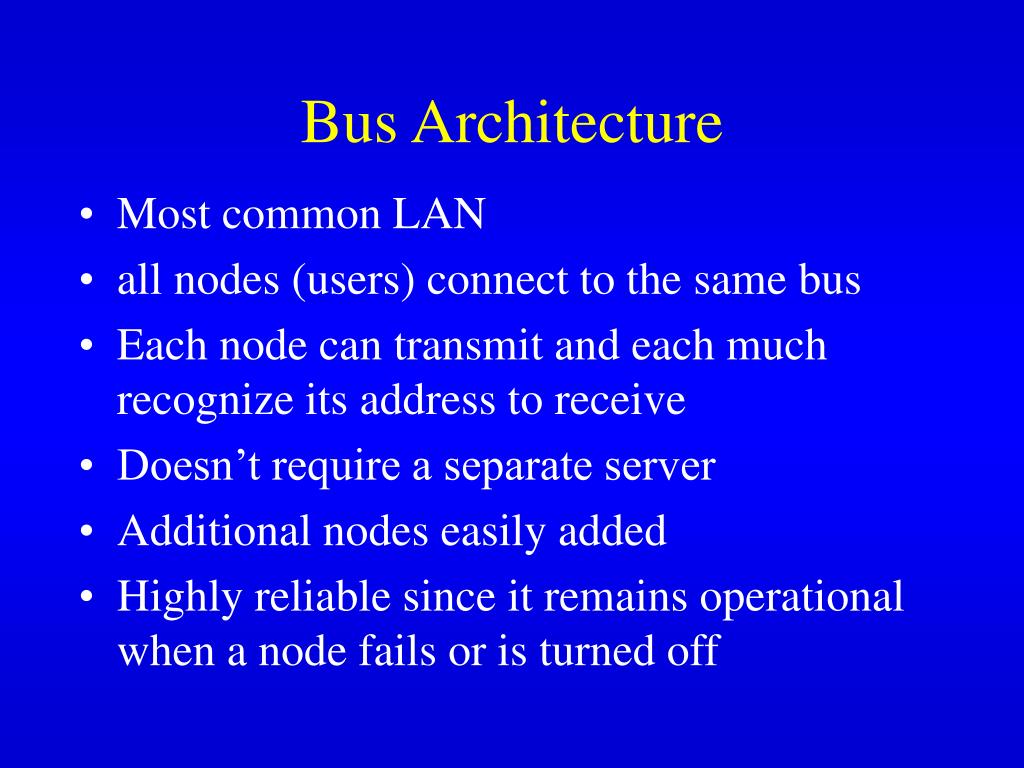 Bus Architecture

• Most common LAN
• all nodes (users) connect to the same bus
• Each node can transmit and each much recognize its address to receive
• Doesn’t require a separate server
• Additional nodes easily added
• Highly reliable since it remains operational when a node fails or is turned off